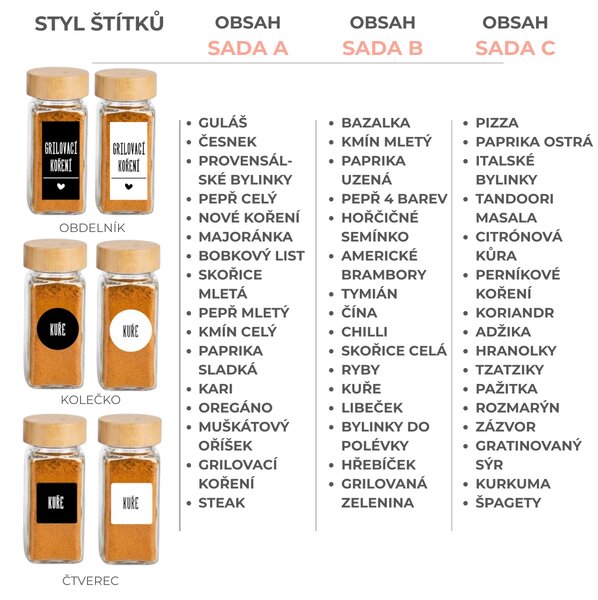 STYL ŠTÍTKŮ

GRILOVACÍ KOŘENÍ

GRILOVACÍ KOŘENÍ

OBDELNÍK

KUŘE

KUŘE

KOLEČKO

KUŘE

KUŘE

ČTVEREC

OBSAH
SADA A

- GULÁŠ
- ČESNEK
- PROVENSÁLSKÉ BYLINKY
- PEPŘ CELÝ
- NOVÉ KOŘENÍ
- MAJORÁNKA
- BOBKOVÝ LIST
- SKOŘICE MLETÁ
- PEPŘ MLETÝ
- KMÍN CELÝ
- PAPRIKA SLADKÁ
- KARI
- OREGÁNO
- MUŠKÁTOVÝ OŘÍŠEK
- GRILOVACÍ KOŘENÍ
- STEAK

OBSAH
SADA B

- BAZALKA
- KMÍN MLETÝ
- PAPRIKA UZENÁ
- PEPŘ 4 BAREV
- HOŘČIČNÉ SEMÍNKO
- AMERICKÉ BRAMBORY
- TYMIÁN
- ČÍNA
- CHILLI
- SKOŘICE CELÁ
- RYBY
- KUŘE
- LIBEČEK
- BYLINKY DO POLÉVKY
- HŘEBÍČEK
- GRILOVANÁ ZELENINA

OBSAH
SADA C

- PIZZA
- PAPRIKA OSTRÁ
- ITALSKÉ BYLINKY
- TANDOORI MASALA
- CITRÓNOVÁ KŮRA
- PERNÍKOVÉ KOŘENÍ
- KORIANDR
- ADŽIKA
- HRANOLKY
- TZATZIKY
- PAŽITKA
- ROZMARÝN
- ZÁZVOR
- GRATINOVANÝ SÝR
- KURKUMA
- ŠPAGETY